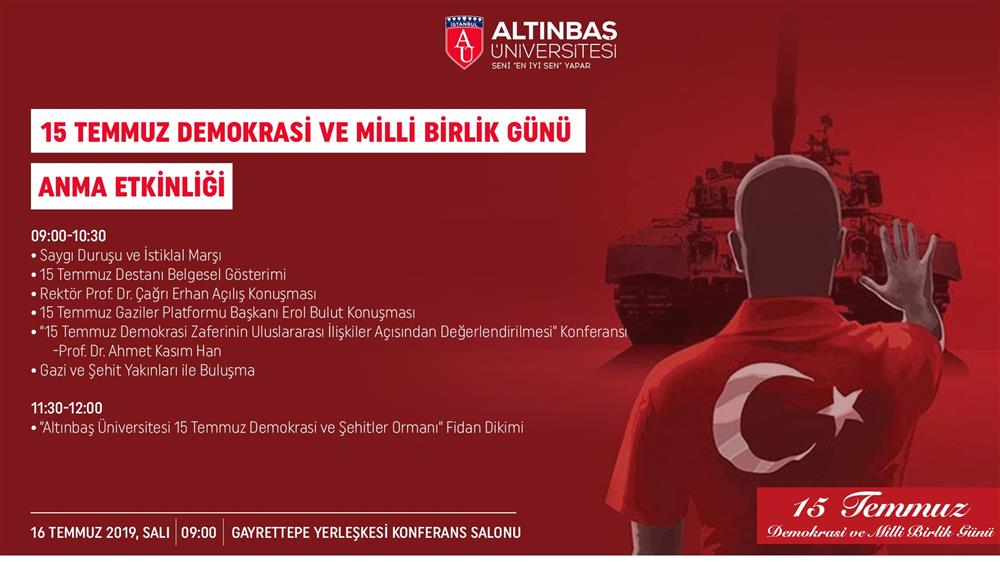 İSTANBUL
AU
ALTINBAŞ ÜNİVERSİTESİ
SENİ "EN İYİ SEN" YAPAR

15 TEMMUZ DEMOKRASİ VE MİLLİ BİRLİK GÜNÜ

ANMA ETKİNLİĞİ

09:00-10:30
• Saygı Duruşu ve İstiklal Marşı
• 15 Temmuz Destanı Belgesel Gösterimi
• Rektör Prof. Dr. Çağrı Erhan Açılış Konuşması
• 15 Temmuz Gaziler Platformu Başkanı Erol Bulut Konuşması
• "15 Temmuz Demokrasi Zaferinin Uluslararası İlişkiler Açısından Değerlendirilmesi" Konferansı
-Prof. Dr. Ahmet Kasım Han
• Gazi ve Şehit Yakınları ile Buluşma

11:30-12:00
• "Altınbaş Üniversitesi 15 Temmuz Demokrasi ve Şehitler Ormanı" Fidan Dikimi

16 TEMMUZ 2019, SALI | 09:00 | GAYRETTEPE YERLEŞKESİ KONFERANS SALONU

15 Temmuz
Demokrasi ve Milli Birlik Günü